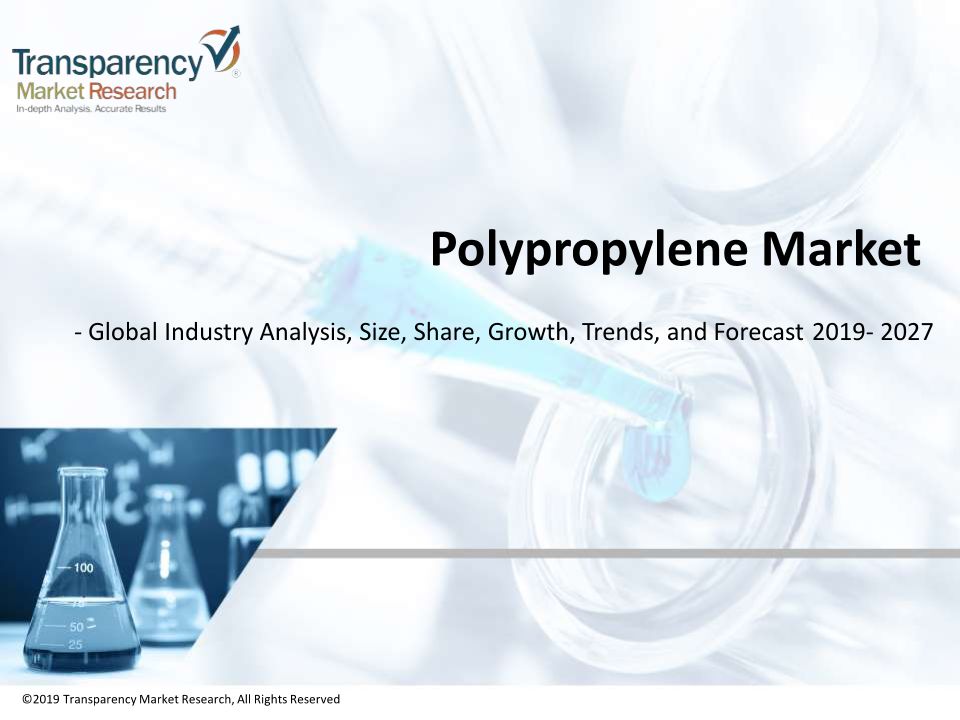 Transparency Market Research
In-depth Analysis. Accurate Results

Polypropylene Market

- Global Industry Analysis, Size, Share, Growth, Trends, and Forecast 2019- 2027

100
75
50
25

©2019 Transparency Market Research, All Rights Reserved